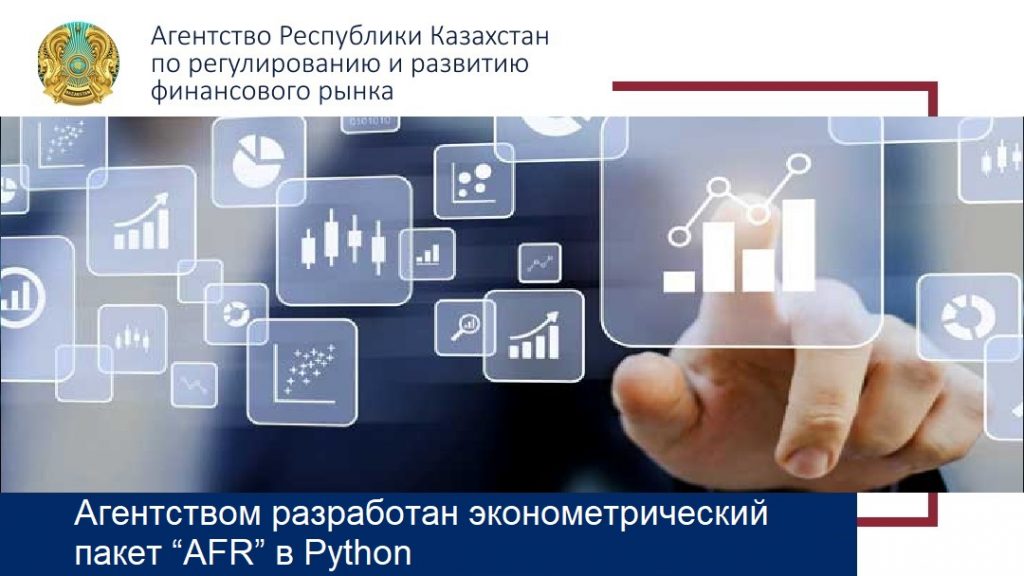 Агентство Республики Казахстан по регулированию и развитию финансового рынка

Агентством разработан эконометрический пакет “AFR” в Python